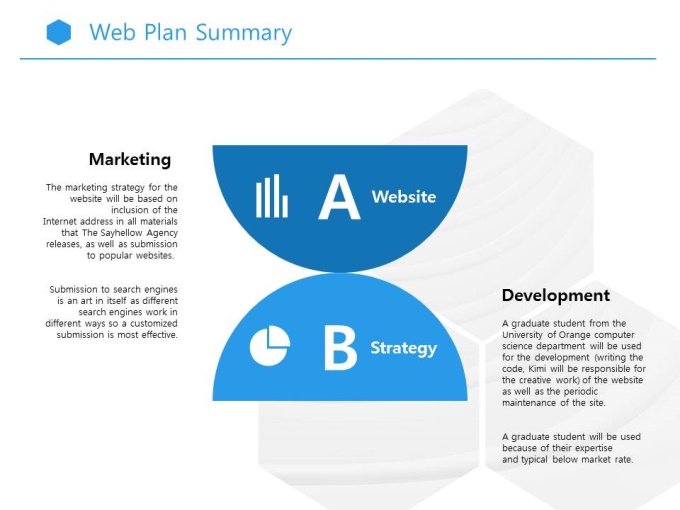 Web Plan Summary

Marketing

The marketing strategy for the website will be based on inclusion of the Internet address in all materials that The Sayhellow Agency releases, as well as submission to popular websites.

Submission to search engines is an art in itself as different search engines work in different ways so a customized submission is most effective.

A Website

B Strategy

Development

A graduate student from the University of Orange computer science department will be used for the development (writing the code, Kimi will be responsible for the creative work) of the website as well as the periodic maintenance of the site.

A graduate student will be used because of their expertise and typical below market rate.